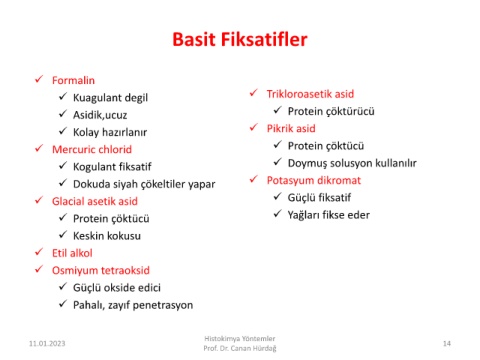 Basit Fiksatifler

✓ Formalin
✓ Kuagulant degil
✓ Asidik,ucuz
✓ Kolay hazırlanır
✓ Mercuric chlorid
✓ Kogulant fiksatif
✓ Dokuda siyah çökeltiler yapar
✓ Glacial asetik asid
✓ Protein çöktücü
✓ Keskin kokusu
✓ Etil alkol
✓ Osmiyum tetraoksid
✓ Güçlü okside edici
✓ Pahalı, zayıf penetrasyon

✓ Trikloroasetik asid
✓ Protein çöktürücü
✓ Pikrik asid
✓ Protein çöktücü
✓ Doymuş solusyon kullanılır
✓ Potasyum dikromat
✓ Güçlü fiksatif
✓ Yağları fikse eder

11.01.2023

Histokimya Yöntemler
Prof. Dr. Canan Hürdağ

14